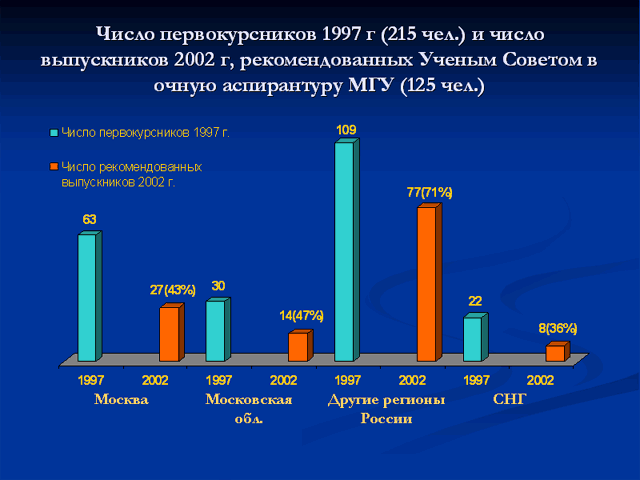 Число первокурсников 1997 г (215 чел.) и число выпускников 2002 г, рекомендованных Ученым Советом в очную аспирантуру МГУ (125 чел.)

Число первокурсников 1997 г.

Число рекомендованных выпускников 2002 г.

63

27(43%)

30

14(47%)

109

77(71%)

22

8(36%)

1997

2002

1997

2002

1997

2002

1997

2002

Москва

Московская обл.

Другие регионы России

СНГ